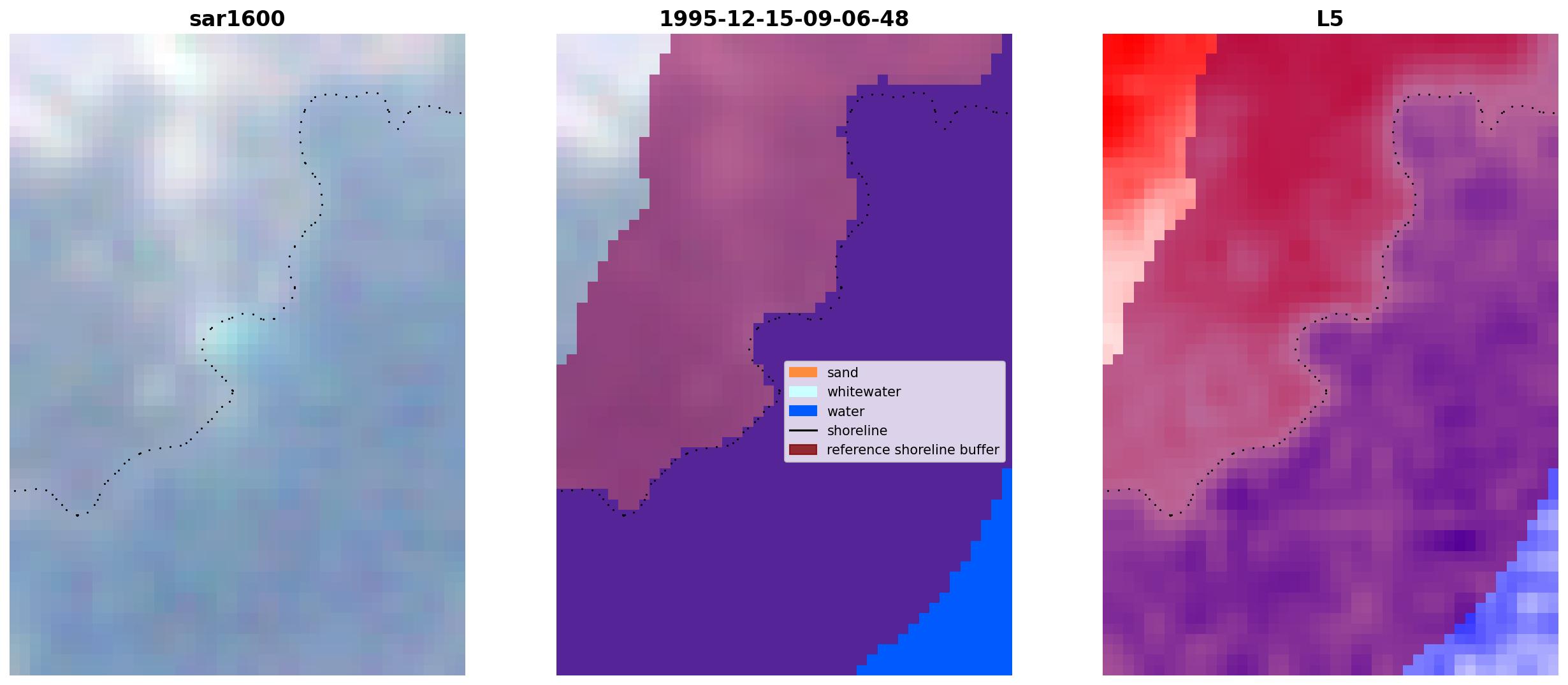 sar1600

1995-12-15-09-06-48

sand
whitewater
water
shoreline
reference shoreline buffer

L5